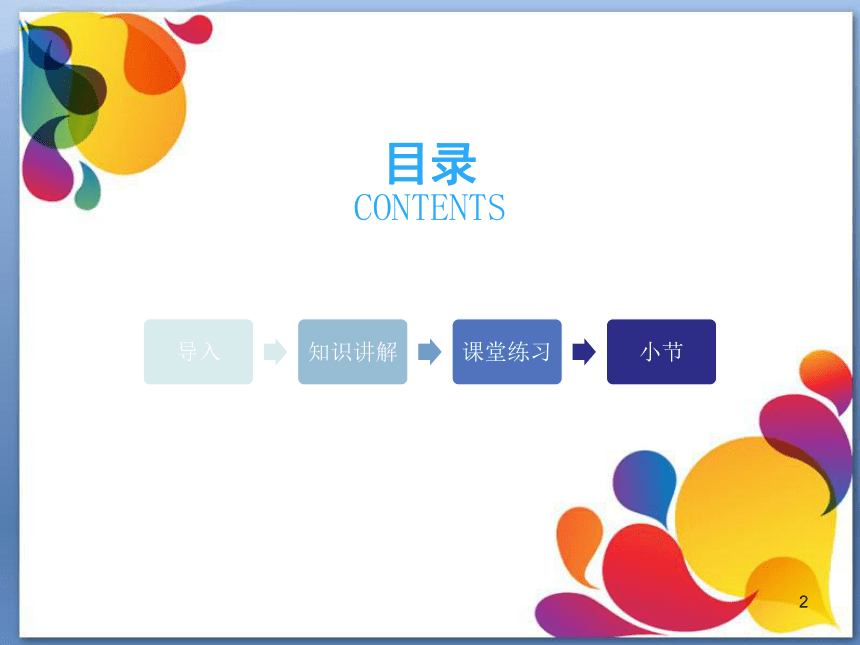 目录
CONTENTS

导入

知识讲解

课堂练习

小节

2